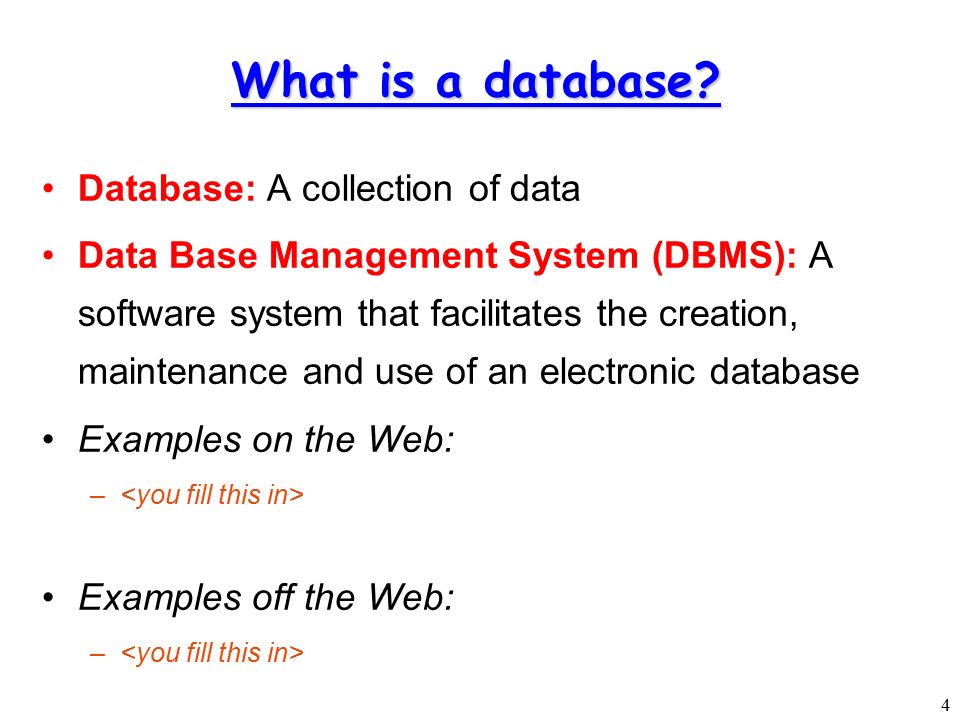 What is a database?

• Database: A collection of data

• Data Base Management System (DBMS): A software system that facilitates the creation, maintenance and use of an electronic database

• Examples on the Web:
– <you fill this in>

• Examples off the Web:
– <you fill this in>

4